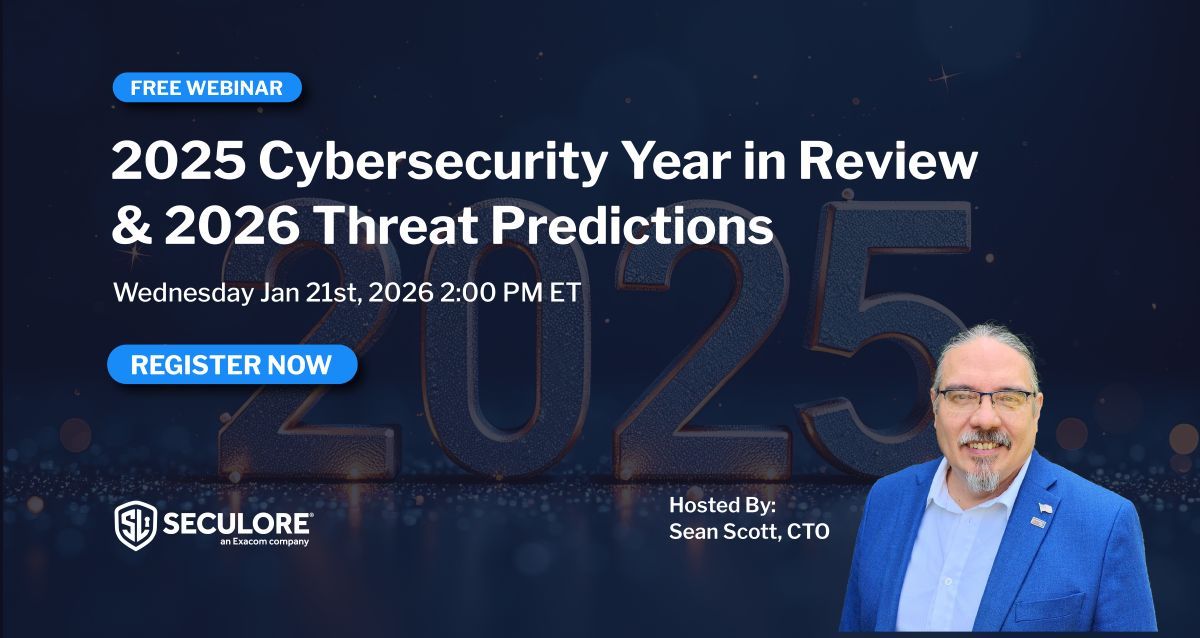 FREE WEBINAR

2025 Cybersecurity Year in Review & 2026 Threat Predictions

Wednesday Jan 21st, 2026 2:00 PM ET

REGISTER NOW

2025

SECULORE®
an Exacom company

Hosted By:
Sean Scott, CTO